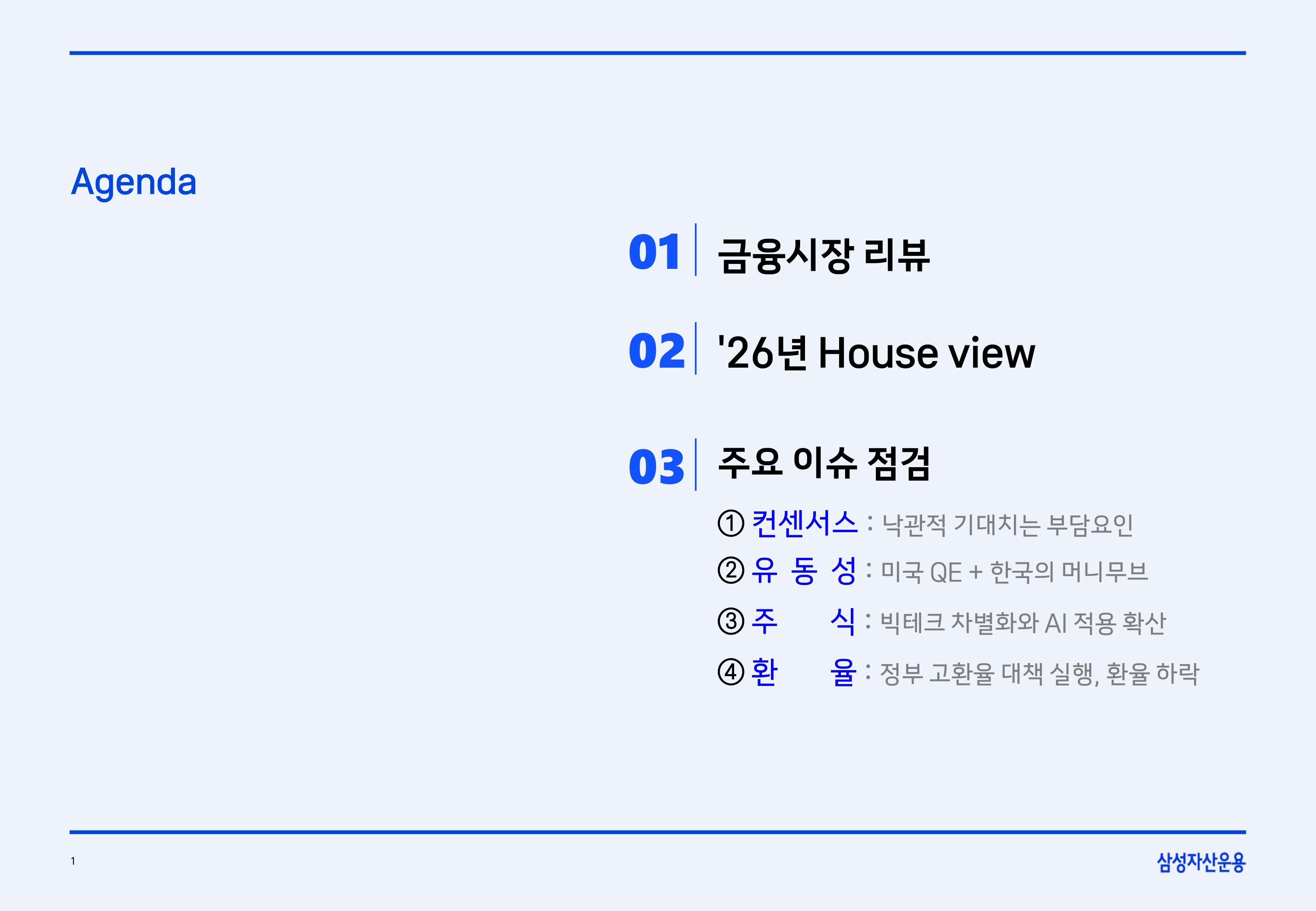 Agenda

01 금융시장 리뷰

02 '26년 House view

03 주요 이슈 점검

① 컨센서스 : 낙관적 기대치는 부담요인
② 유 동 성 : 미국 QE + 한국의 머니무브
③ 주 식 : 빅테크 차별화와 AI 적용 확산
④ 환 율 : 정부 고환율 대책 실행, 환율 하락

1

삼성자산운용